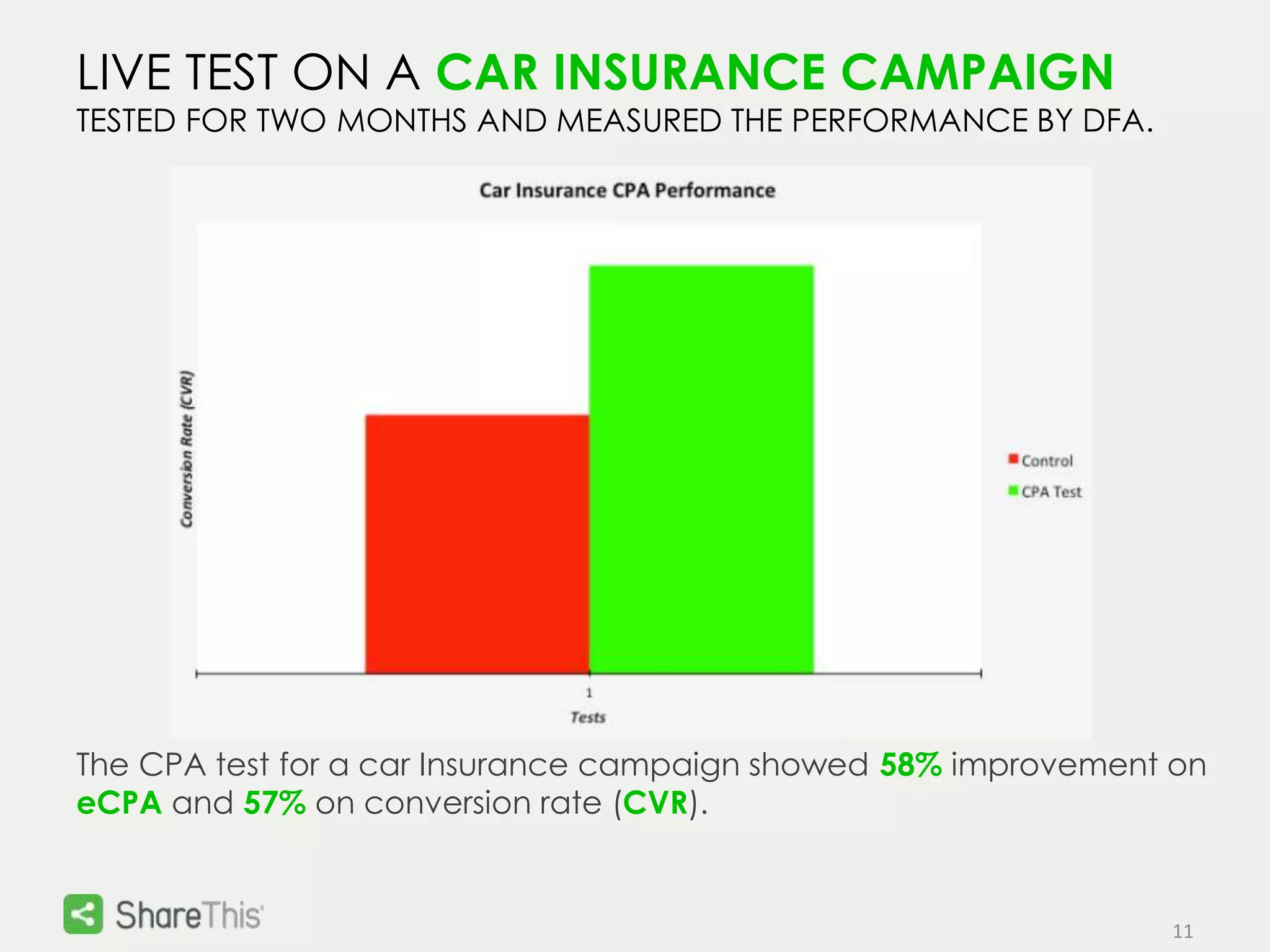 LIVE TEST ON A CAR INSURANCE CAMPAIGN
TESTED FOR TWO MONTHS AND MEASURED THE PERFORMANCE BY DFA.

Car Insurance CPA Performance

Conversion Rate (CVR)

Control
CPA Test

1
Tests

The CPA test for a car Insurance campaign showed 58% improvement on eCPA and 57% on conversion rate (CVR).

ShareThis

11